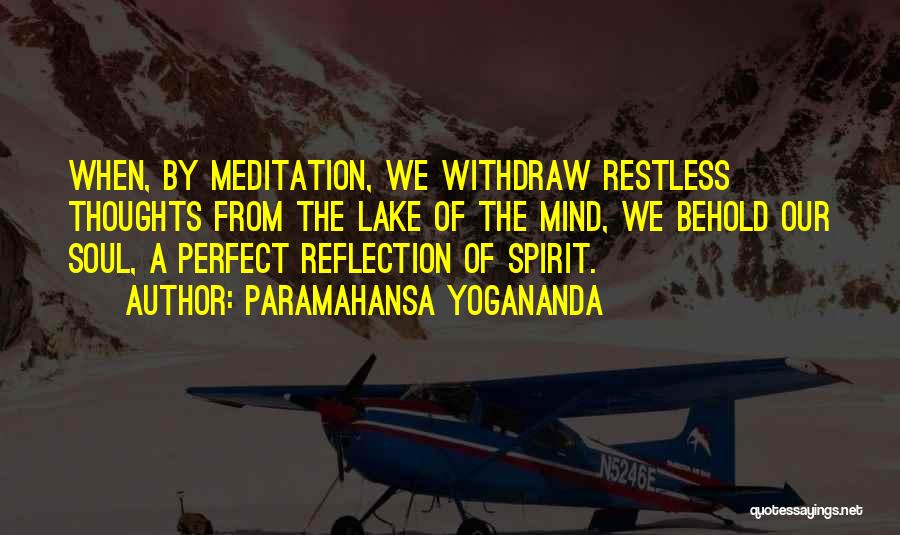 WHEN, BY MEDITATION, WE WITHDRAW RESTLESS THOUGHTS FROM THE LAKE OF THE MIND, WE BEHOLD OUR SOUL, A PERFECT REFLECTION OF SPIRIT.

AUTHOR: PARAMAHANSA YOGANANDA

N5246E

quotessayings.net